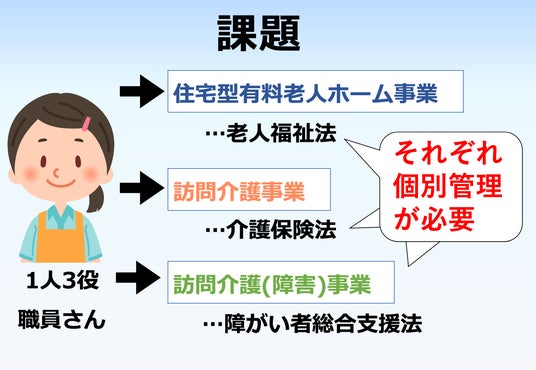 課題

住宅型有料老人ホーム事業

…老人福祉法

訪問介護事業

…介護保険法

訪問介護(障害)事業

…障がい者総合支援法

それぞれ個別管理が必要

1人3役

職員さん